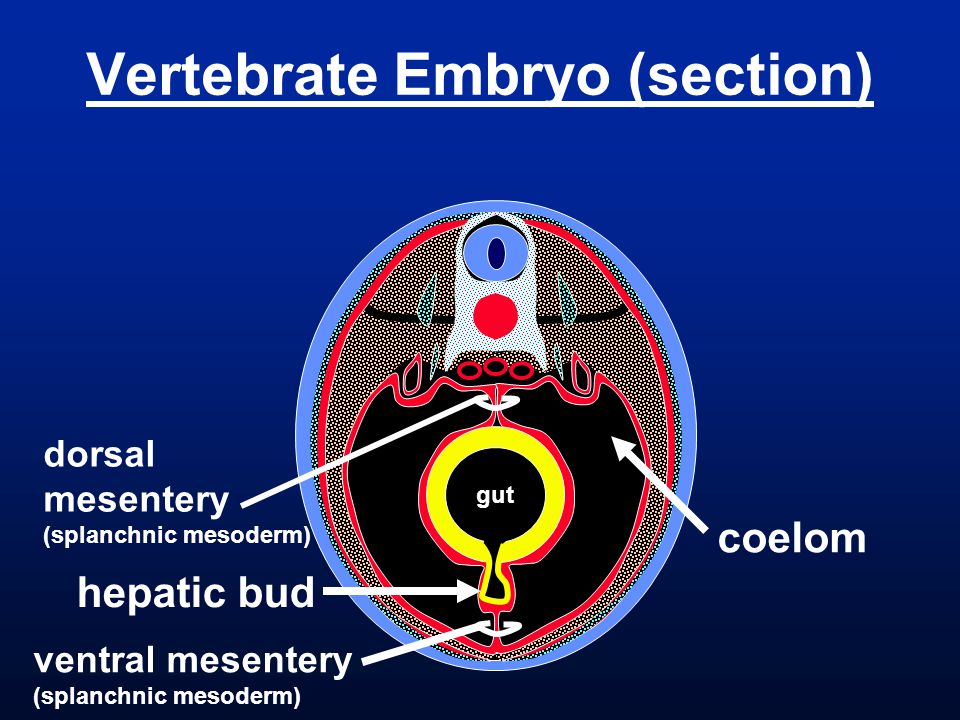 Vertebrate Embryo (section)

dorsal mesentery
(splanchnic mesoderm)

gut

coelom

hepatic bud

ventral mesentery
(splanchnic mesoderm)